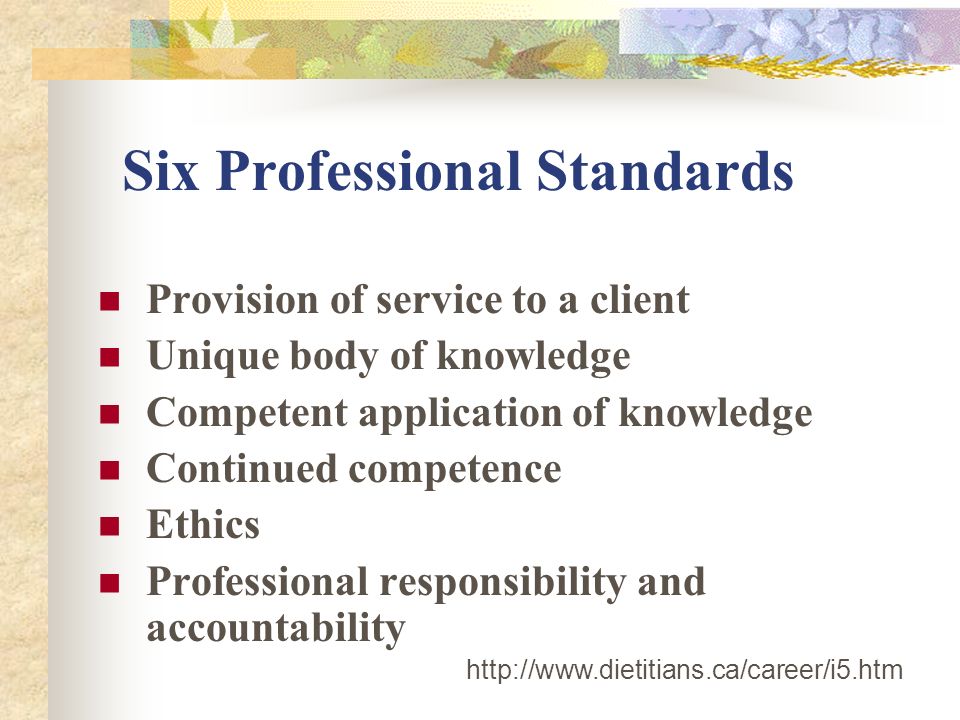 Six Professional Standards

- Provision of service to a client
- Unique body of knowledge
- Competent application of knowledge
- Continued competence
- Ethics
- Professional responsibility and accountability

http://www.dietitians.ca/career/i5.htm